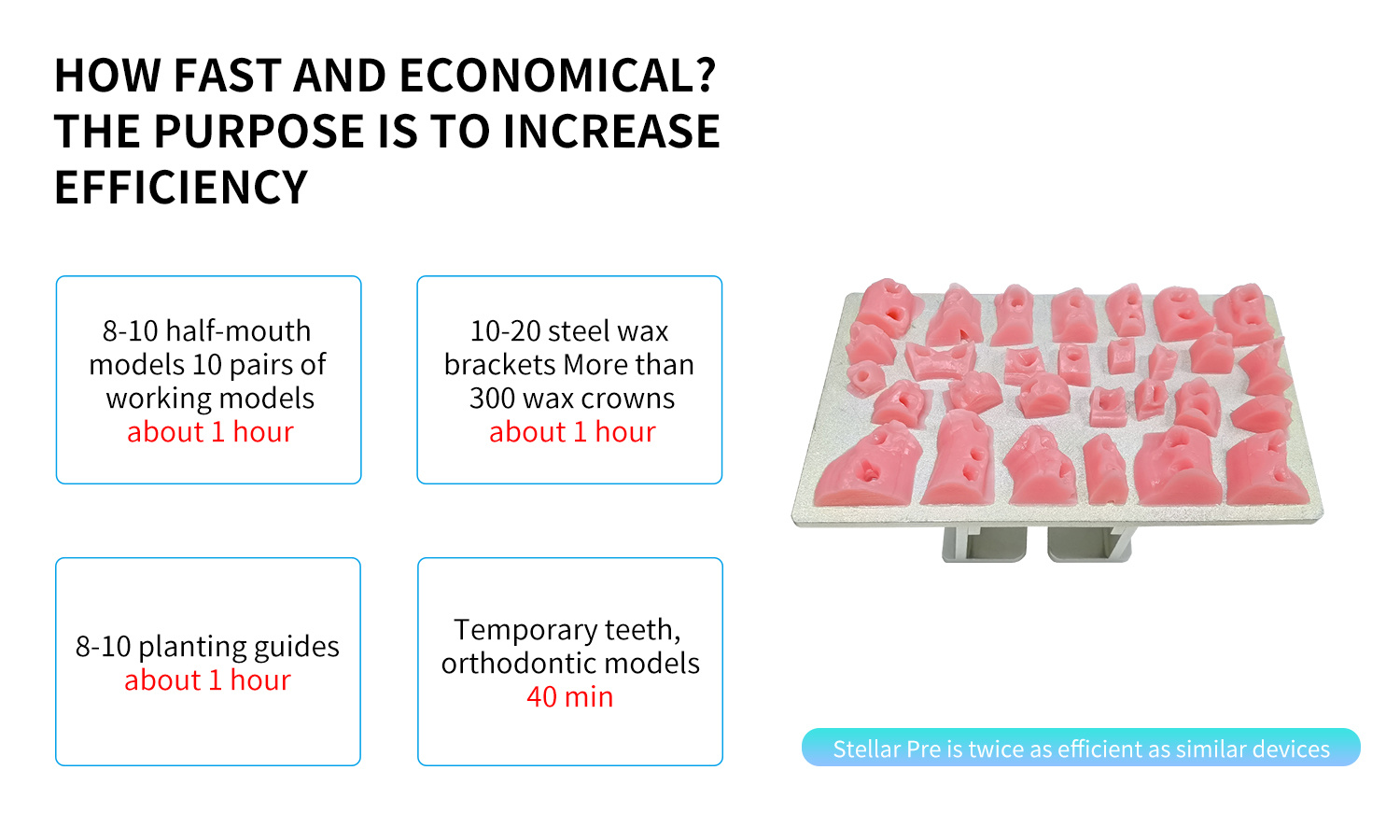 HOW FAST AND ECONOMICAL? THE PURPOSE IS TO INCREASE EFFICIENCY

8-10 half-mouth models 10 pairs of working models
about 1 hour

10-20 steel wax brackets More than 300 wax crowns
about 1 hour

8-10 planting guides
about 1 hour

Temporary teeth, orthodontic models
40 min

Stellar Pre is twice as efficient as similar devices